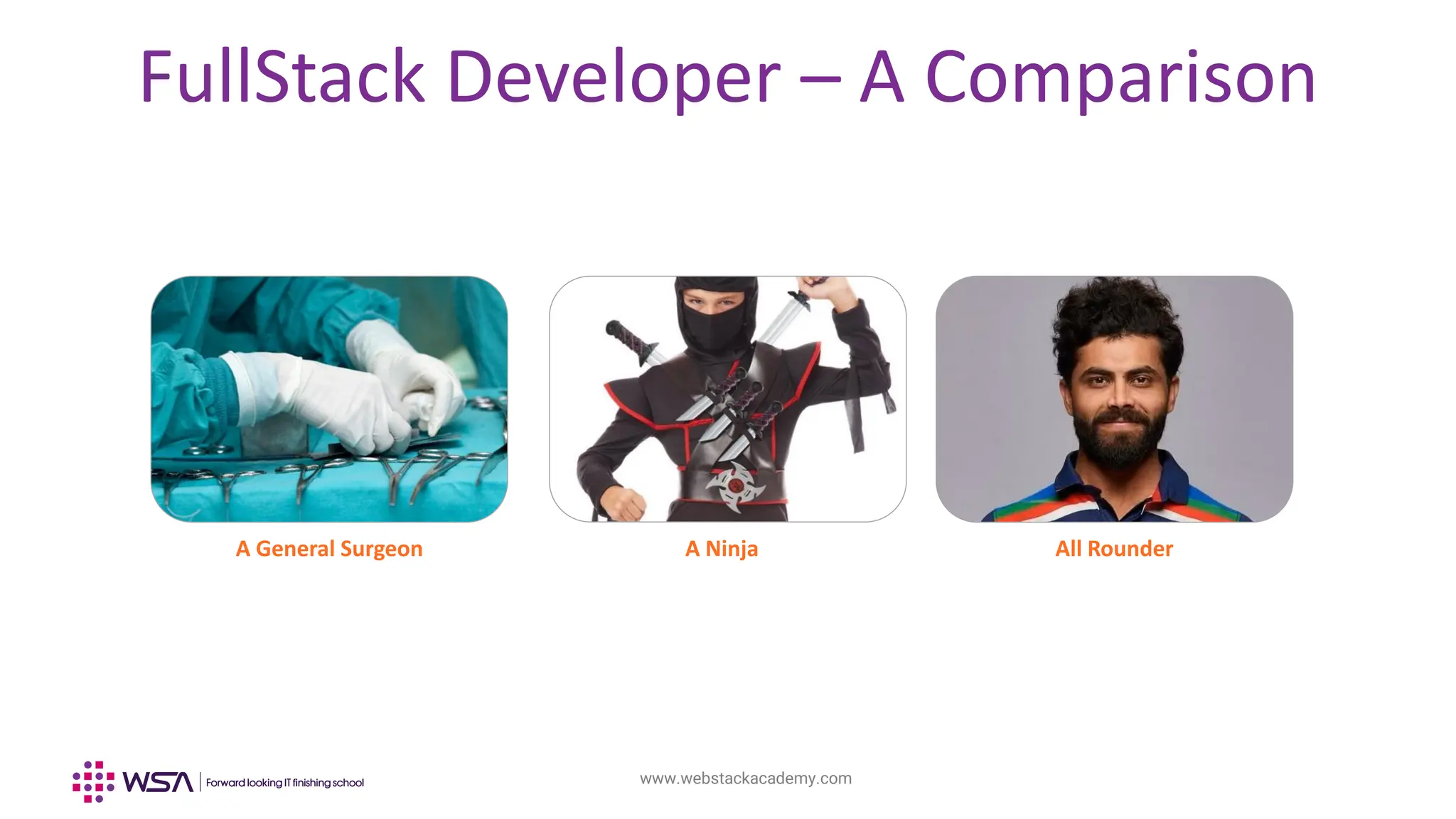 FullStack Developer – A Comparison

A General Surgeon

A Ninja

All Rounder

WSA | Forward looking IT finishing school

www.webstackacademy.com